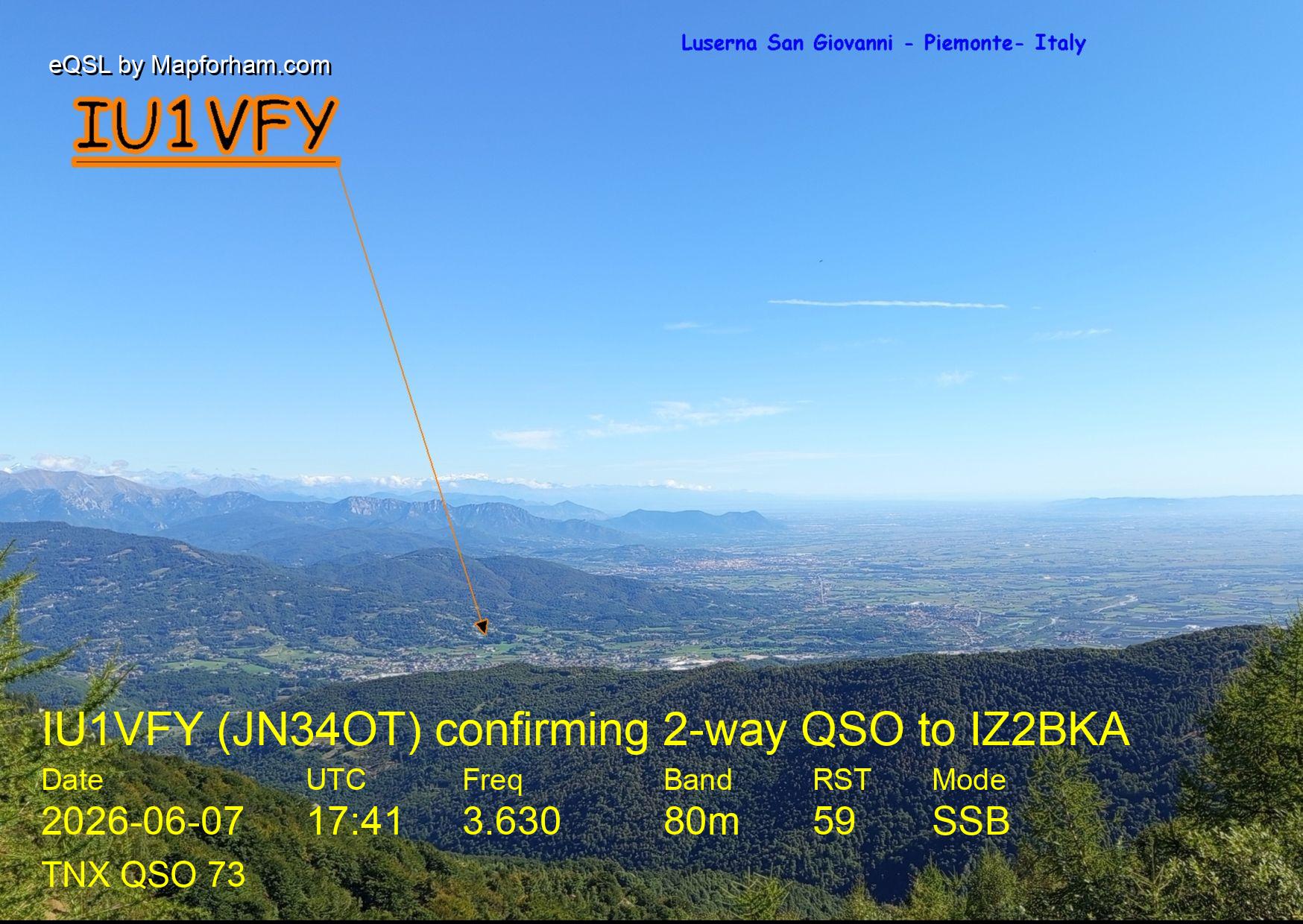 Luserna San Giovanni - Piemonte- Italy

eQSL by Mapforham.com

IU1VFY

IU1VFY (JN34OT) confirming 2-way QSO to IZ2BKA

| Date | UTC | Freq | Band | RST | Mode |
|---|---|---|---|---|---|
| 2026-06-07 | 17:41 | 3.630 | 80m | 59 | SSB |

TNX QSO 73